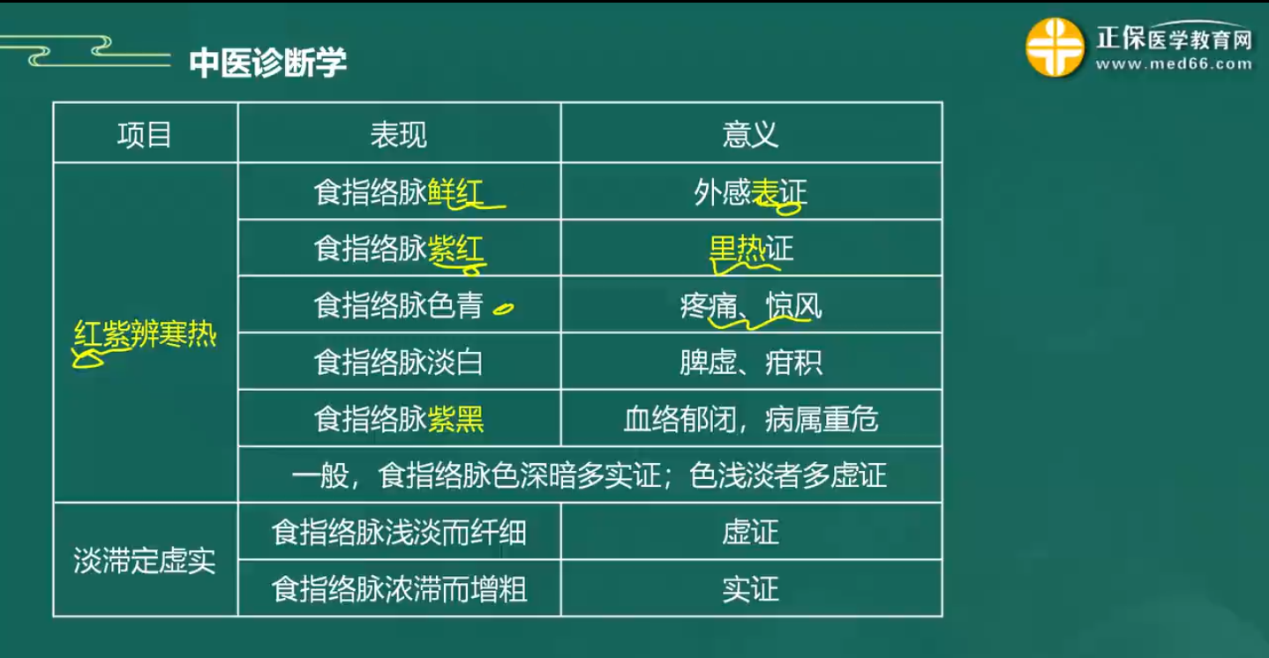 中医诊断学

正保医学教育网
www.med66.com

| 项目 | 表现 | 意义 |
|---|---|---|
| 红紫辨寒热 | 食指络脉鲜红 | 外感表证 |
| | 食指络脉紫红 | 里热证 |
| | 食指络脉色青 | 疼痛、惊风 |
| | 食指络脉淡白 | 脾虚、疳积 |
| | 食指络脉紫黑 | 血络郁闭，病属重危 |
| | 一般，食指络脉色深暗多实证；色浅淡者多虚证 | |
| 淡滞定虚实 | 食指络脉浅淡而纤细 | 虚证 |
| | 食指络脉浓滞而增粗 | 实证 |